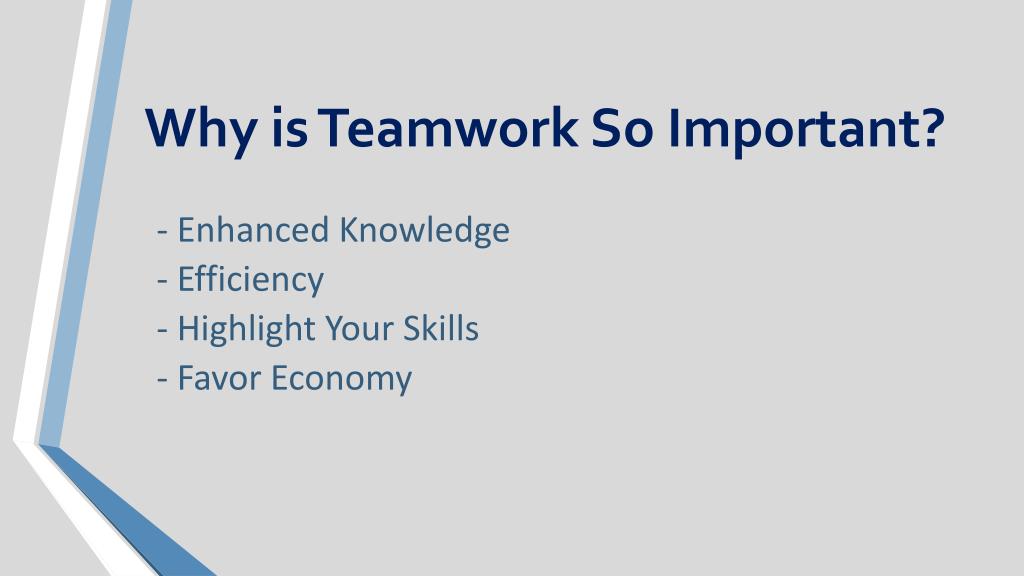 Why is Teamwork So Important?

- Enhanced Knowledge
- Efficiency
- Highlight Your Skills
- Favor Economy